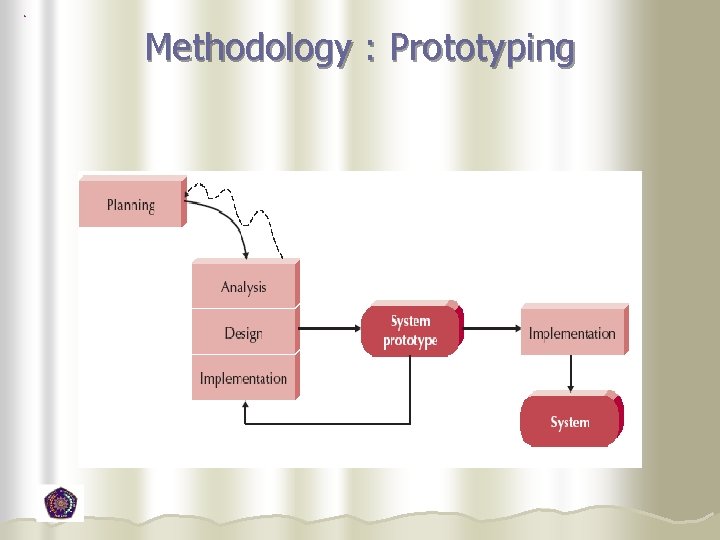 Methodology : Prototyping

Planning

Analysis

Design

Implementation

System prototype

Implementation

System